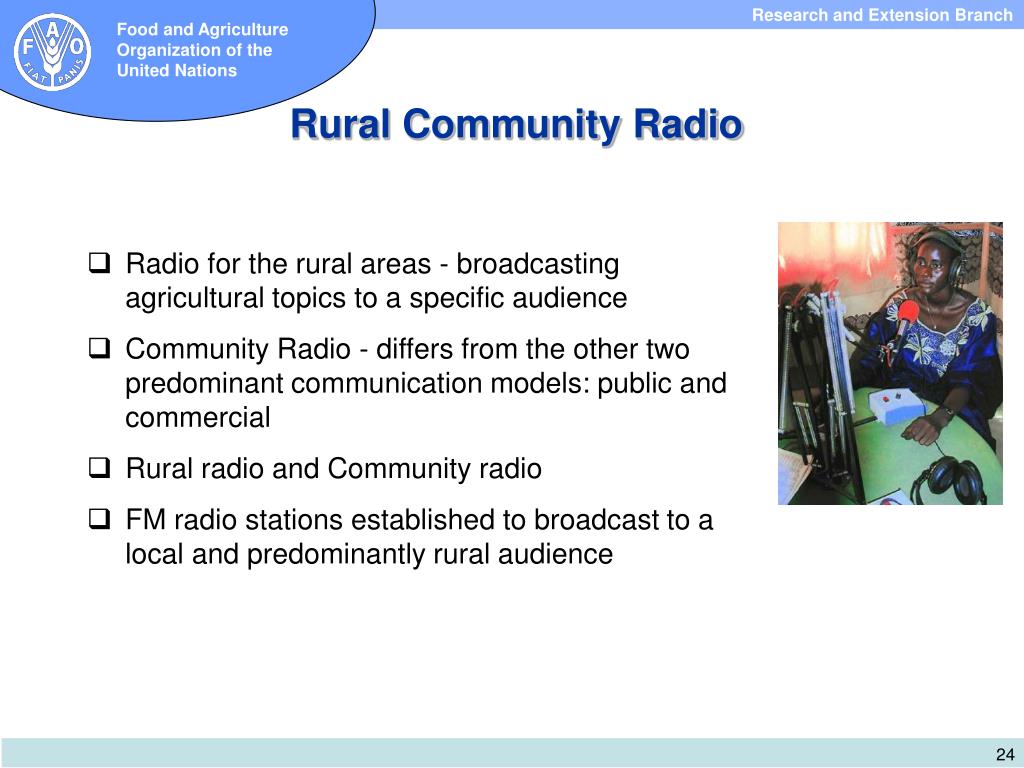 F A O
FIAT PANIS

Food and Agriculture Organization of the United Nations

Research and Extension Branch

Rural Community Radio

❑ Radio for the rural areas - broadcasting agricultural topics to a specific audience

❑ Community Radio - differs from the other two predominant communication models: public and commercial

❑ Rural radio and Community radio

❑ FM radio stations established to broadcast to a local and predominantly rural audience

24